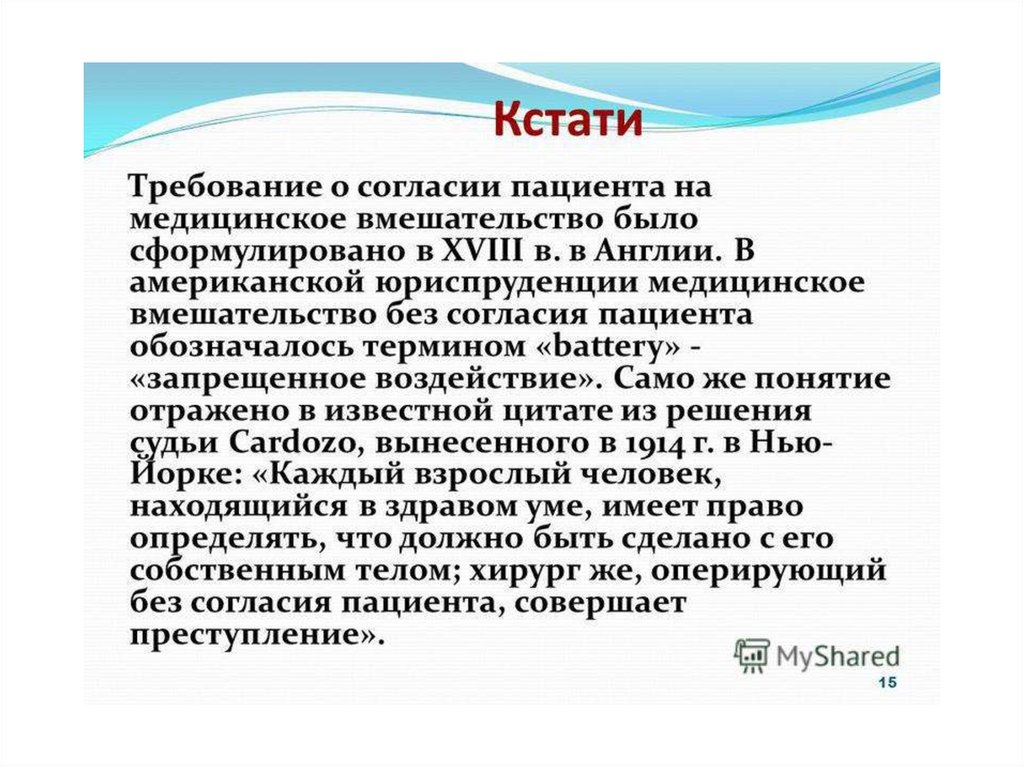 Кстати

Требование о согласии пациента на медицинское вмешательство было сформулировано в XVIII в. в Англии. В американской юриспруденции медицинское вмешательство без согласия пациента обозначалось термином «battery» - «запрещенное воздействие». Само же понятие отражено в известной цитате из решения судьи Cardozo, вынесенного в 1914 г. в Нью-Йорке: «Каждый взрослый человек, находящийся в здравом уме, имеет право определять, что должно быть сделано с его собственным телом; хирург же, оперирующий без согласия пациента, совершает преступление».

MyShared

15